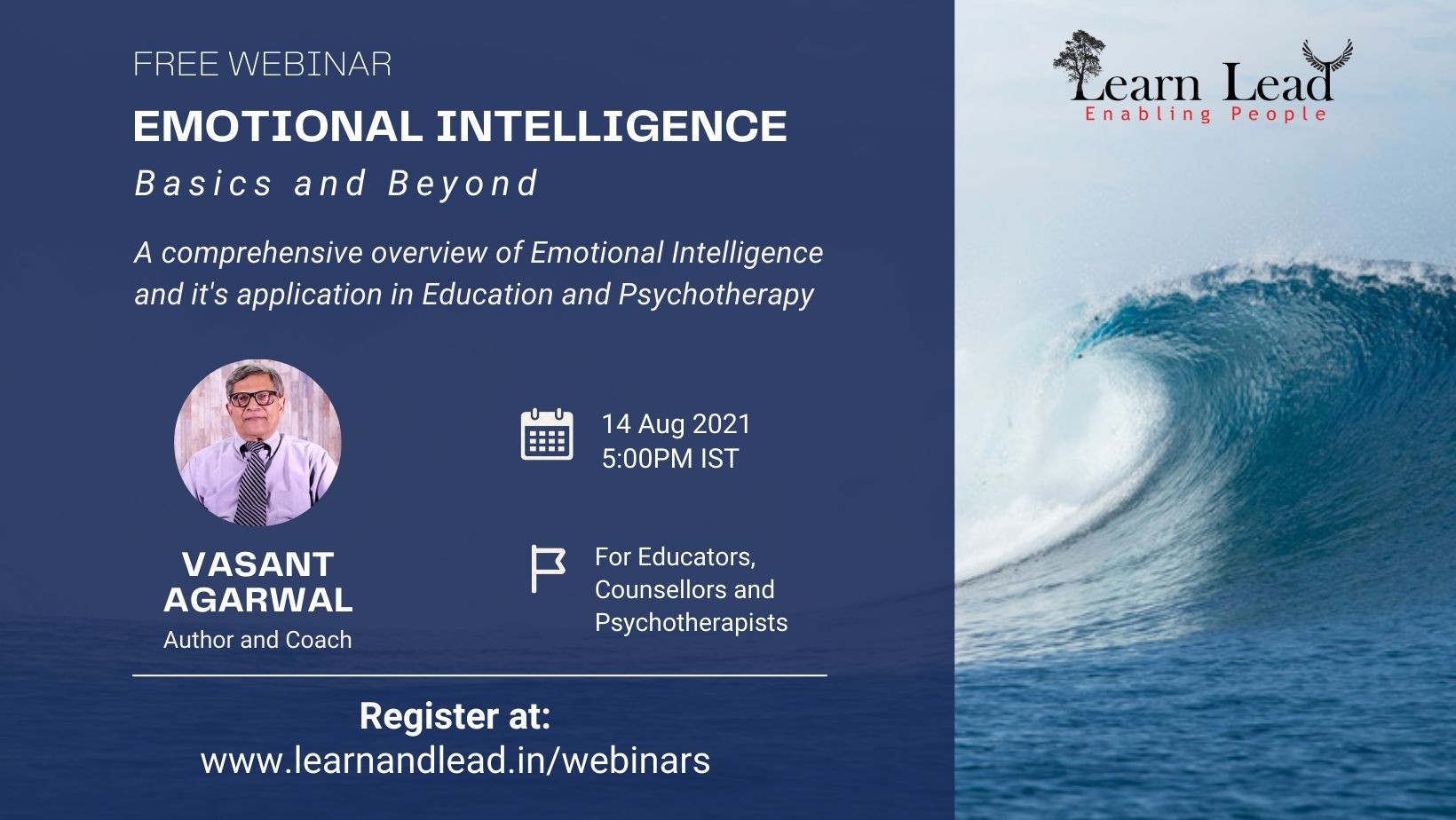 FREE WEBINAR

EMOTIONAL INTELLIGENCE

Basics and Beyond

A comprehensive overview of Emotional Intelligence and it's application in Education and Psychotherapy

VASANT AGARWAL

Author and Coach

14 Aug 2021
5:00PM IST

For Educators, Counsellors and Psychotherapists

Register at:
www.learnandlead.in/webinars

Learn Lead
Enabling People